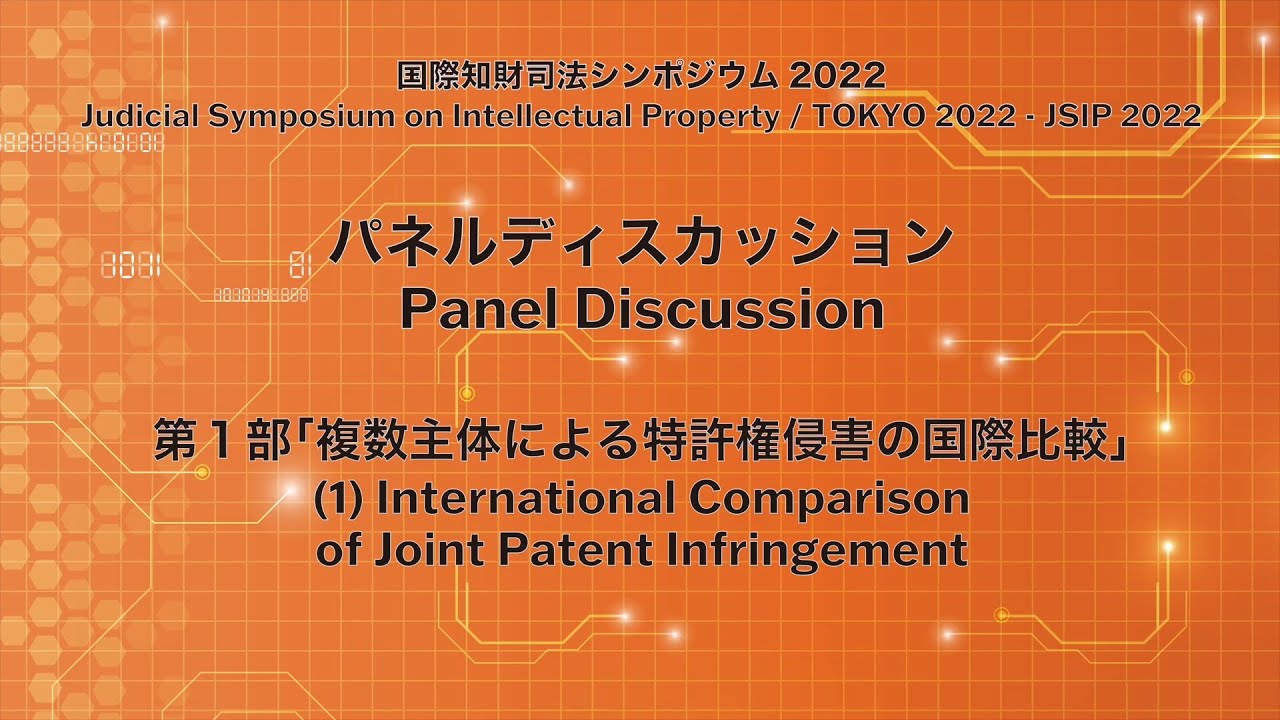 国際知財司法シンポジウム 2022
Judicial Symposium on Intellectual Property / TOKYO 2022 - JSIP 2022

パネルディスカッション
Panel Discussion

第１部「複数主体による特許権侵害の国際比較」
(1) International Comparison of Joint Patent Infringement